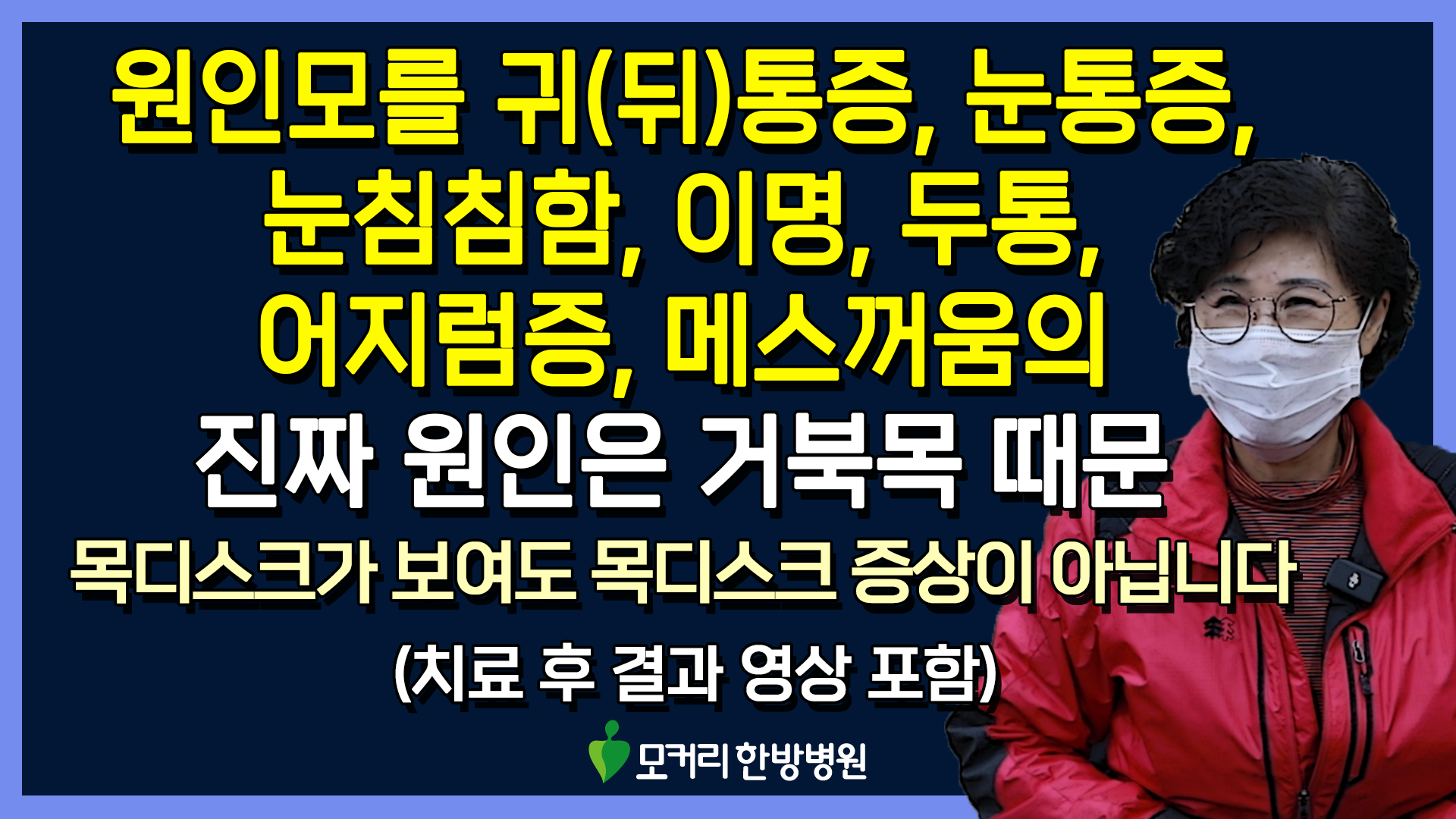 원인모를 귀(뒤)통증, 눈통증, 눈침침함, 이명, 두통, 어지럼증, 메스꺼움의

진짜 원인은 거북목 때문

목디스크가 보여도 목디스크 증상이 아닙니다

(치료 후 결과 영상 포함)

모커리 한방병원